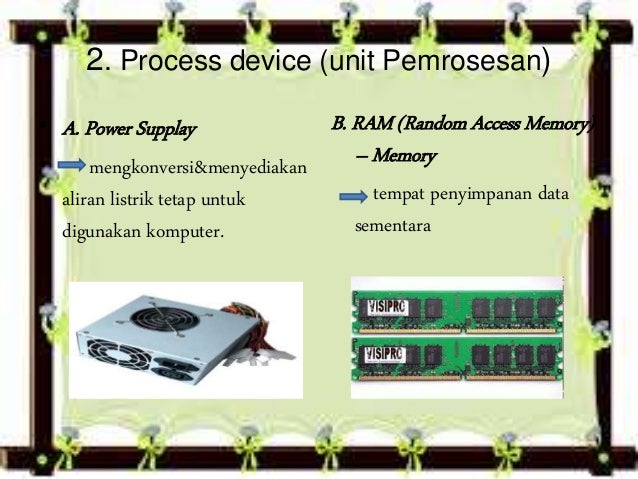 2. Process device (unit Pemrosesan)

A. Power Supplay

mengkonversi&menyediakan aliran listrik tetap untuk digunakan komputer.

B. RAM (Random Access Memory) – Memory

tempat penyimpanan data sementara

VISIPRO

VISIPRO